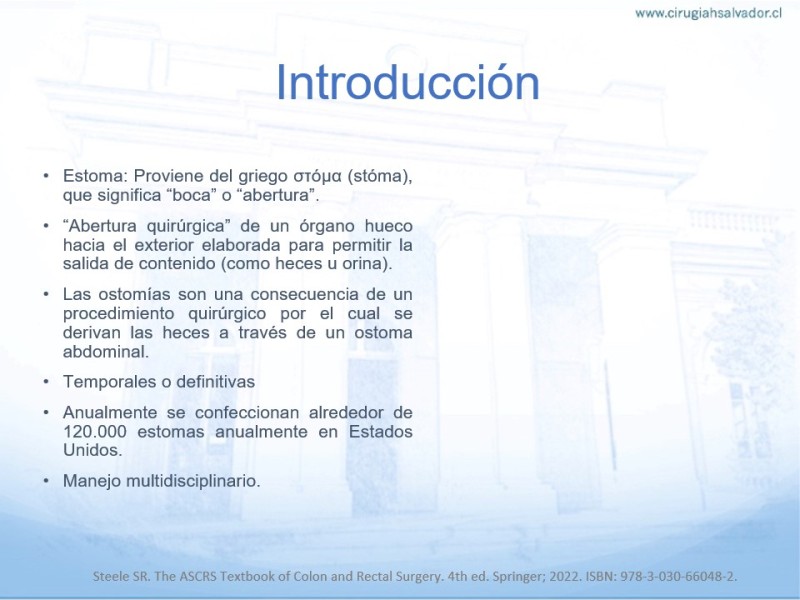 www.cirugiahsalvador.cl

Introducción

• Estoma: Proviene del griego στόμα (stóma), que significa “boca” o “abertura”.

• “Abertura quirúrgica” de un órgano hueco hacia el exterior elaborada para permitir la salida de contenido (como heces u orina).

• Las ostomías son una consecuencia de un procedimiento quirúrgico por el cual se derivan las heces a través de un ostoma abdominal.

• Temporales o definitivas

• Anualmente se confeccionan alrededor de 120.000 estomas anualmente en Estados Unidos.

• Manejo multidisciplinario.

Steele SR. The ASCRS Textbook of Colon and Rectal Surgery. 4th ed. Springer; 2022. ISBN: 978-3-030-66048-2.